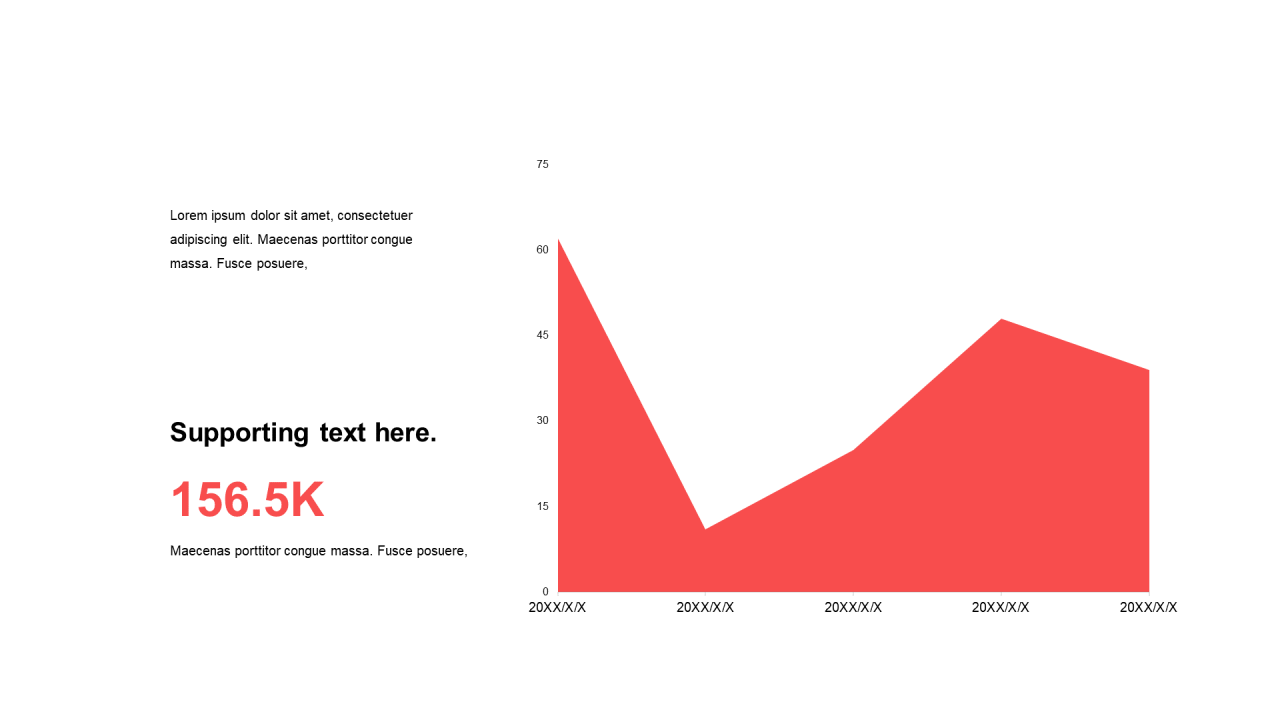 Lorem ipsum dolor sit amet, consectetuer adipiscing elit. Maecenas porttitor congue massa. Fusce posuere,

Supporting text here.

156.5K

Maecenas porttitor congue massa. Fusce posuere,

75
60
45
30
15
0

20XX/X/X 20XX/X/X 20XX/X/X 20XX/X/X 20XX/X/X